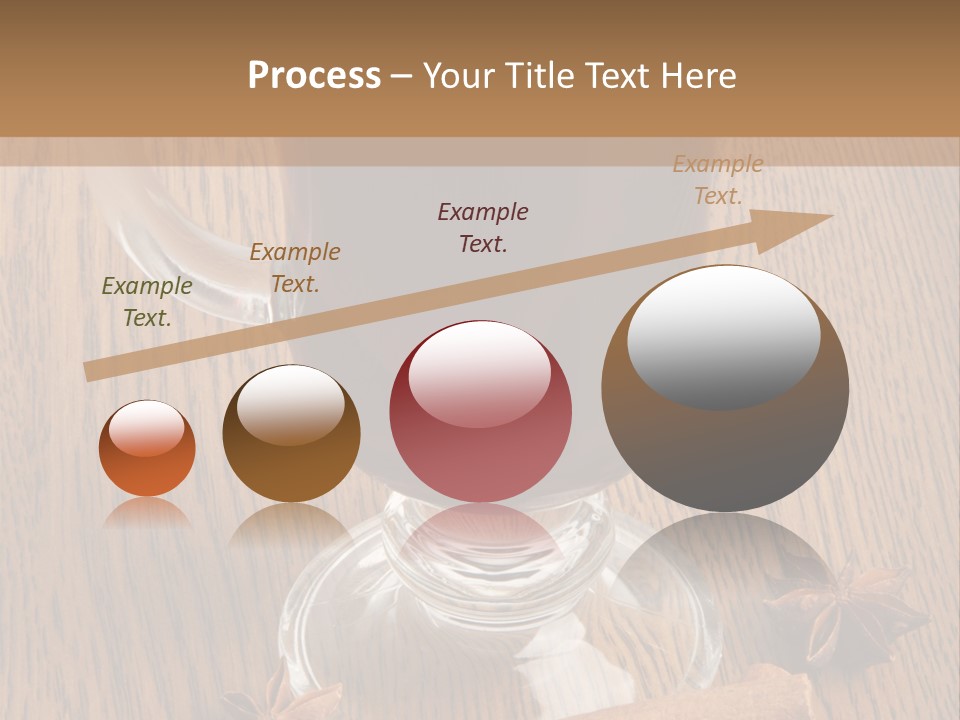 Process – Your Title Text Here

Example Text.

Example Text.

Example Text.

Example Text.